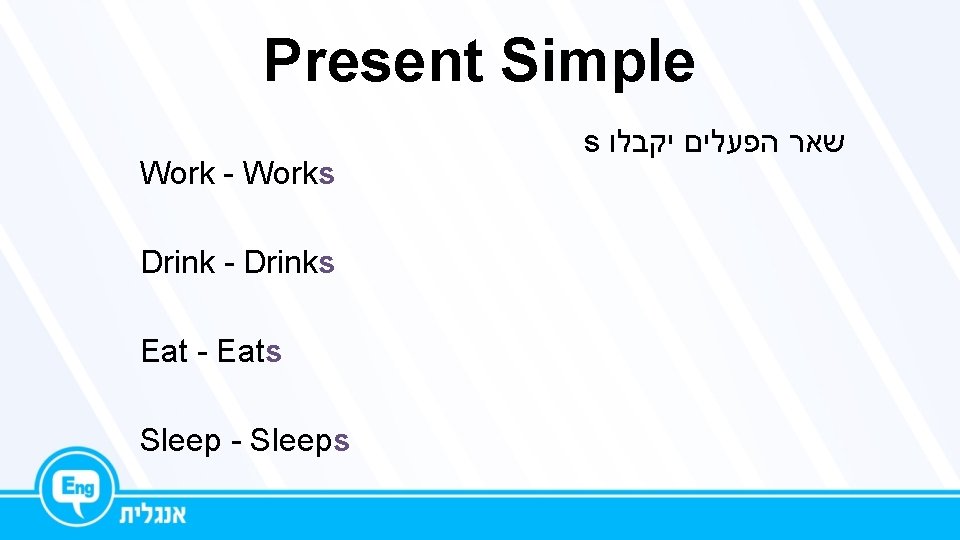 Present Simple

שאר הפעלים יקבלו s

Work - Works

Drink - Drinks

Eat - Eats

Sleep - Sleeps

Eng
אנגלית